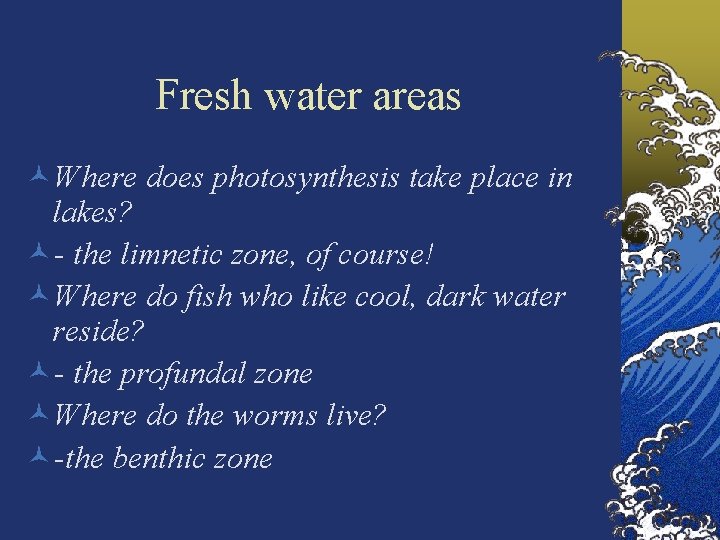 Fresh water areas

Where does photosynthesis take place in lakes?

- the limnetic zone, of course!

Where do fish who like cool, dark water reside?

- the profundal zone

Where do the worms live?

-the benthic zone